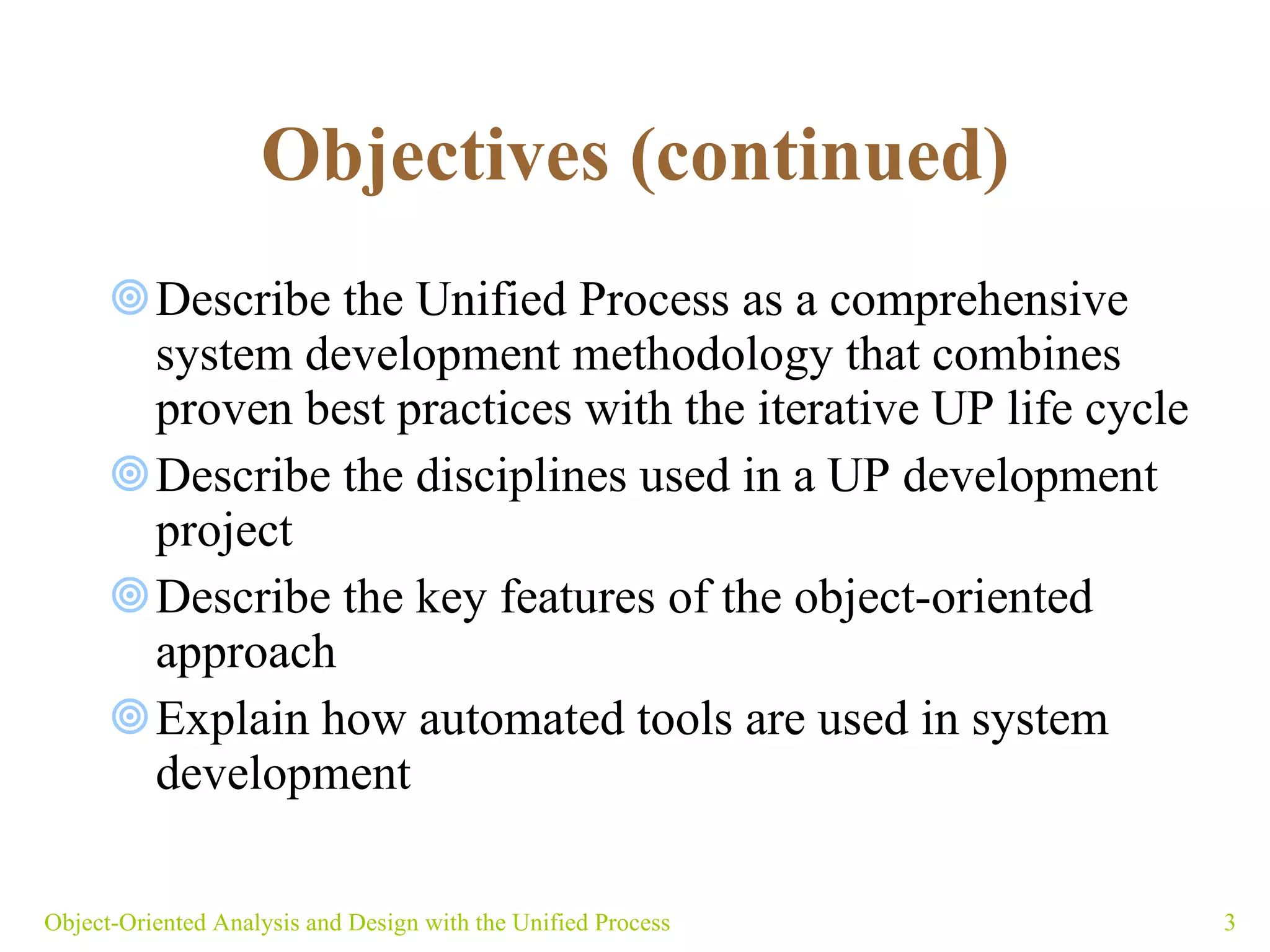 Objectives (continued)

Describe the Unified Process as a comprehensive system development methodology that combines proven best practices with the iterative UP life cycle

Describe the disciplines used in a UP development project

Describe the key features of the object-oriented approach

Explain how automated tools are used in system development

Object-Oriented Analysis and Design with the Unified Process

3